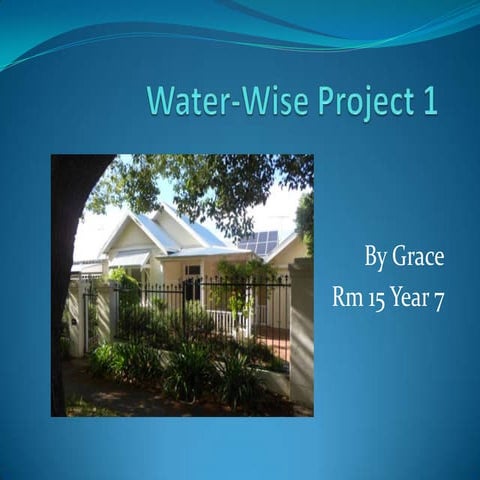 Water-Wise Project 1

By Grace

Rm 15 Year 7